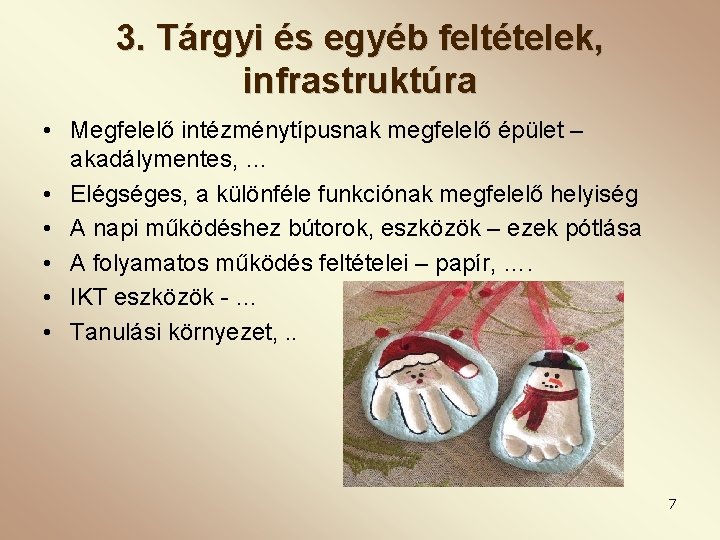 3. Tárgyi és egyéb feltételek, infrastruktúra

• Megfelelő intézménytípusnak megfelelő épület – akadálymentes, ...
• Elégséges, a különféle funkciónak megfelelő helyiség
• A napi működéshez bútorok, eszközök – ezek pótlása
• A folyamatos működés feltételei – papír, ….
• IKT eszközök - ...
• Tanulási környezet, ..

7